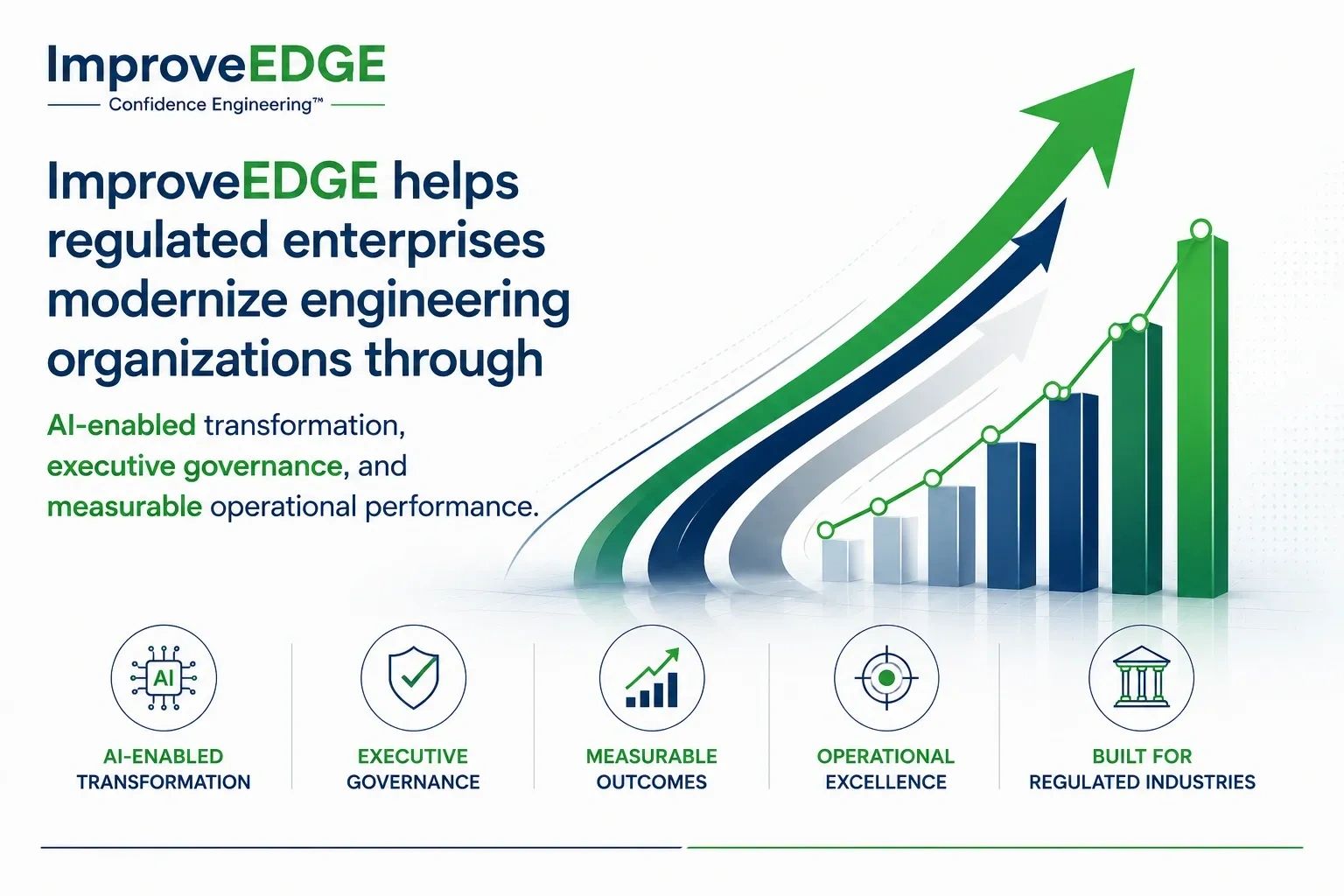 ImproveEDGE
Confidence Engineering™

ImproveEDGE helps regulated enterprises modernize engineering organizations through

AI-enabled transformation, executive governance, and measurable operational performance.

AI

AI-ENABLED TRANSFORMATION

EXECUTIVE GOVERNANCE

MEASURABLE OUTCOMES

OPERATIONAL EXCELLENCE

BUILT FOR REGULATED INDUSTRIES